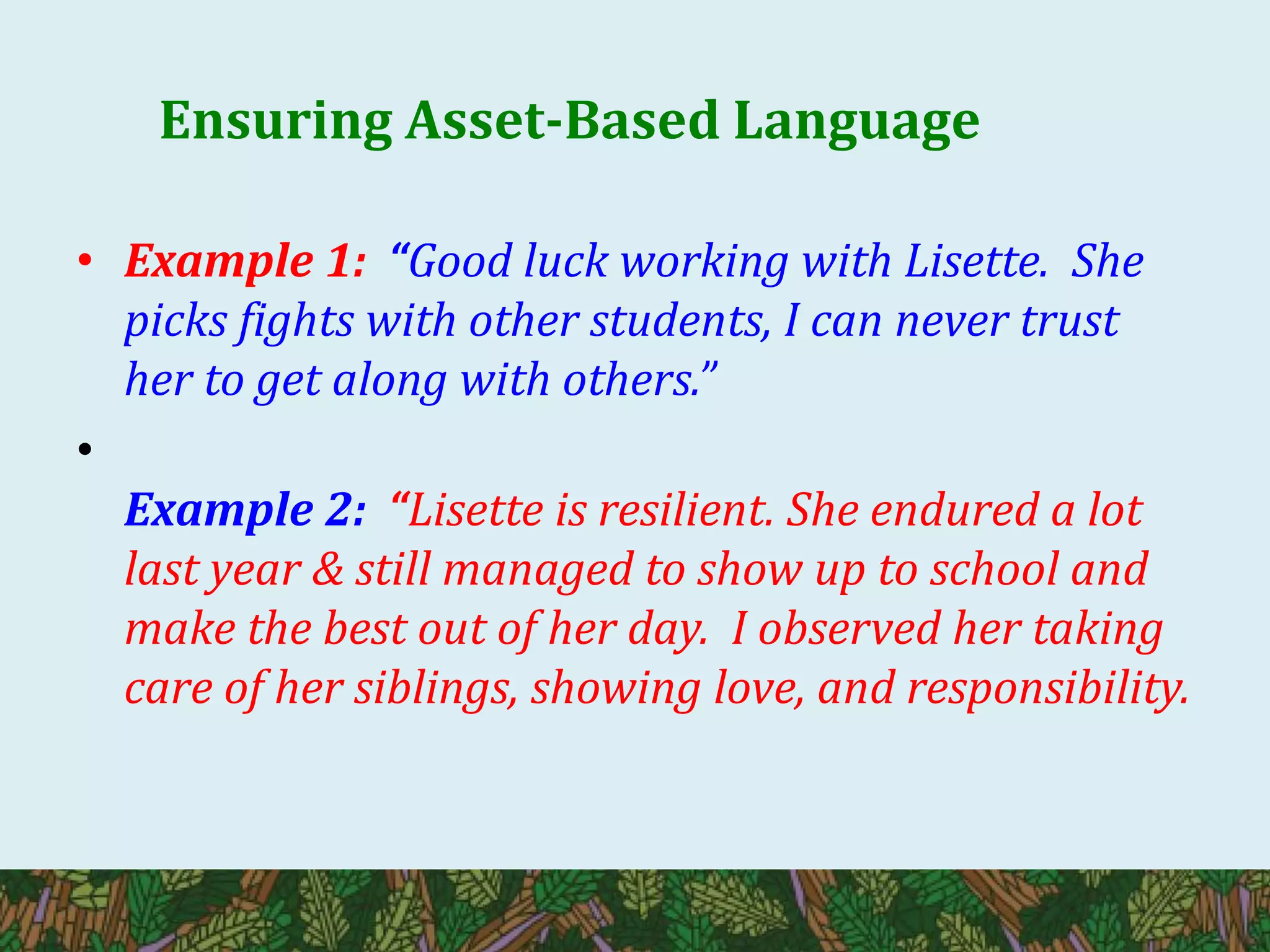 Ensuring Asset-Based Language

• Example 1: “Good luck working with Lisette. She picks fights with other students, I can never trust her to get along with others.”

•

Example 2: “Lisette is resilient. She endured a lot last year & still managed to show up to school and make the best out of her day. I observed her taking care of her siblings, showing love, and responsibility.